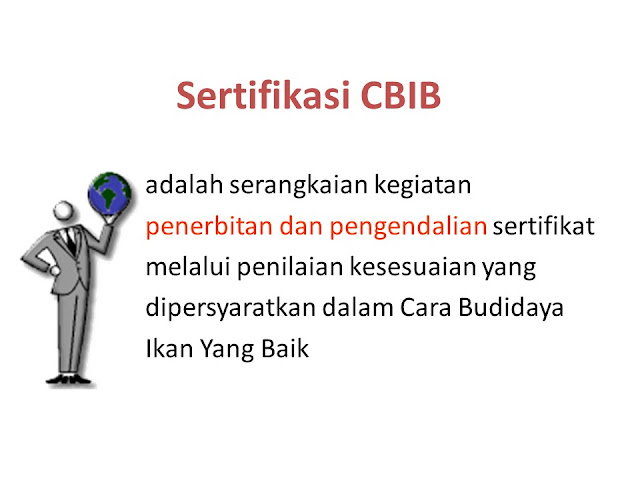 Sertifikasi CBIB

adalah serangkaian kegiatan penerbitan dan pengendalian sertifikat melalui penilaian kesesuaian yang dipersyaratkan dalam Cara Budidaya Ikan Yang Baik